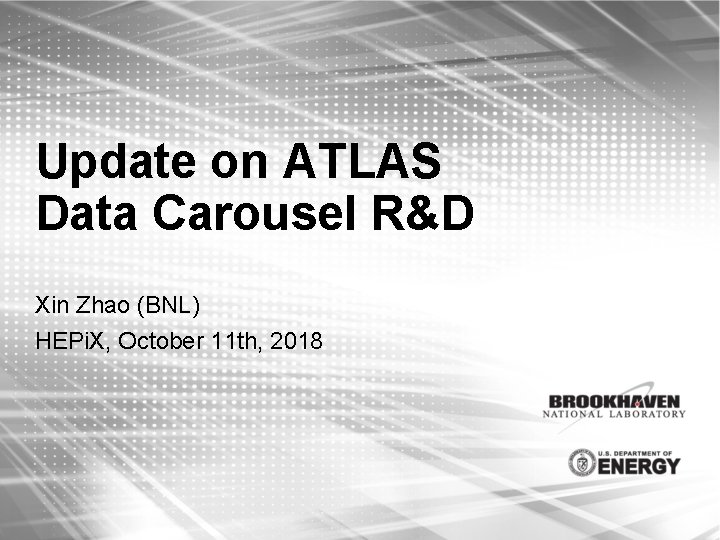 Update on ATLAS Data Carousel R&D

Xin Zhao (BNL)

HEPiX, October 11th, 2018

BROOKHAVEN
NATIONAL LABORATORY

U.S. DEPARTMENT OF
ENERGY